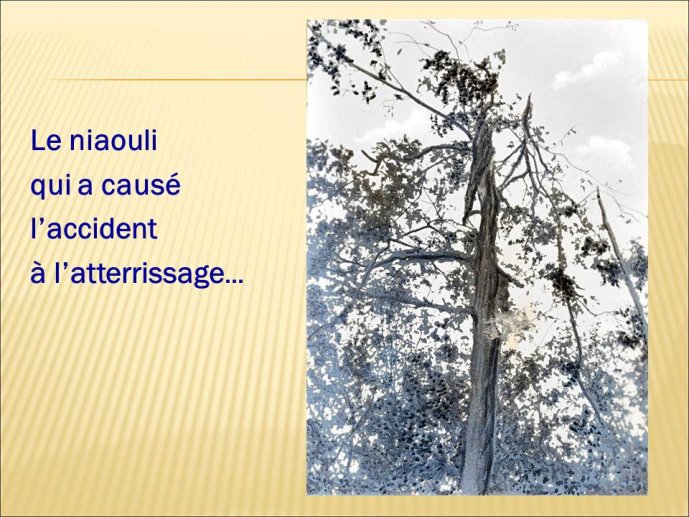 Le niaouli
qui a causé
l’accident
à l’atterrissage…